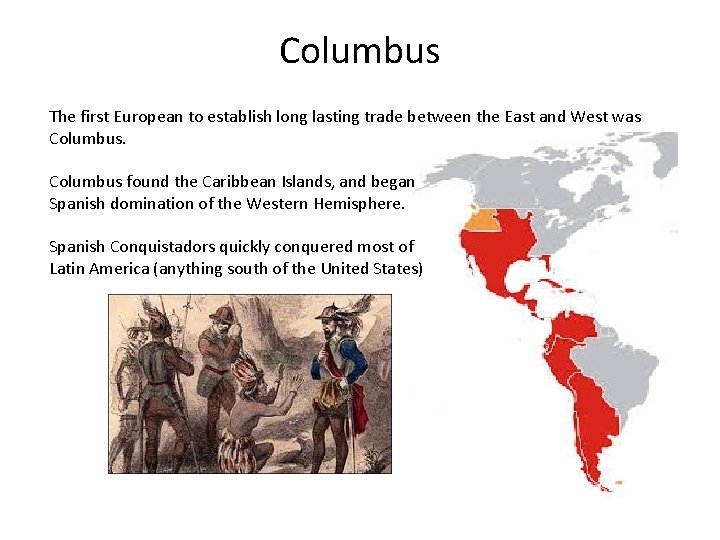 Columbus

The first European to establish long lasting trade between the East and West was Columbus.

Columbus found the Caribbean Islands, and began Spanish domination of the Western Hemisphere.

Spanish Conquistadors quickly conquered most of Latin America (anything south of the United States)